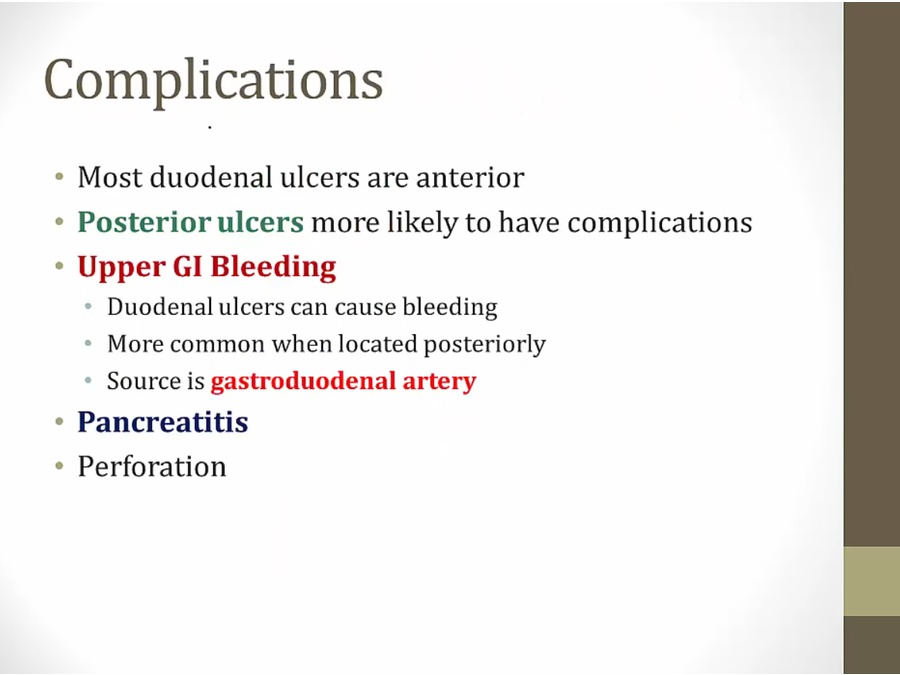 Complications

• Most duodenal ulcers are anterior
• Posterior ulcers more likely to have complications
• Upper GI Bleeding
  • Duodenal ulcers can cause bleeding
  • More common when located posteriorly
  • Source is gastroduodenal artery
• Pancreatitis
• Perforation